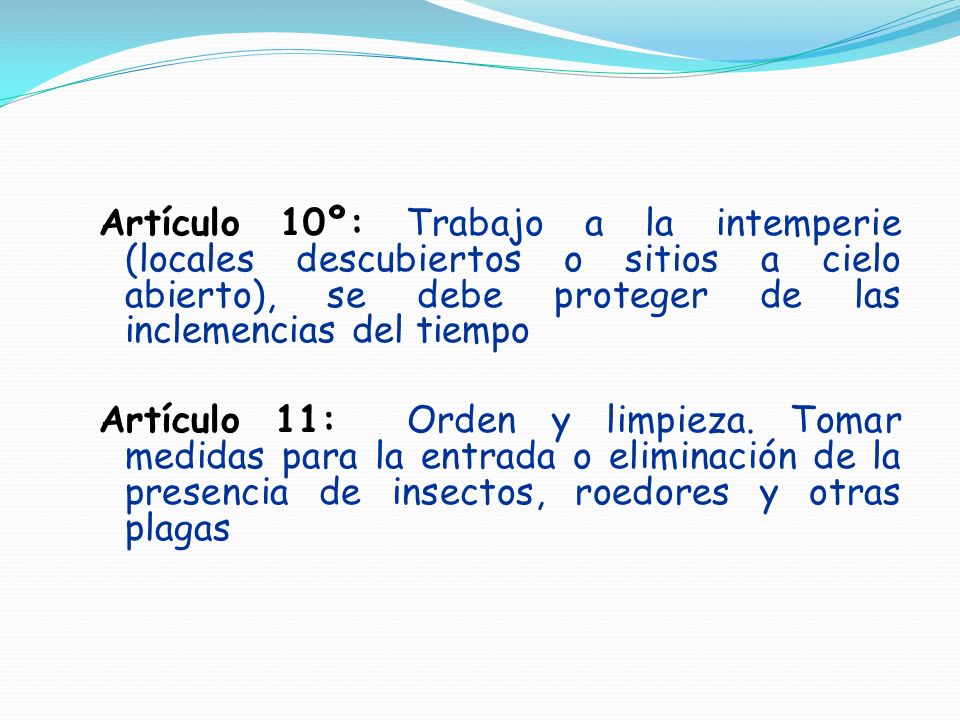 Artículo 10º: Trabajo a la intemperie (locales descubiertos o sitios a cielo abierto), se debe proteger de las inclemencias del tiempo

Artículo 11: Orden y limpieza. Tomar medidas para la entrada o eliminación de la presencia de insectos, roedores y otras plagas